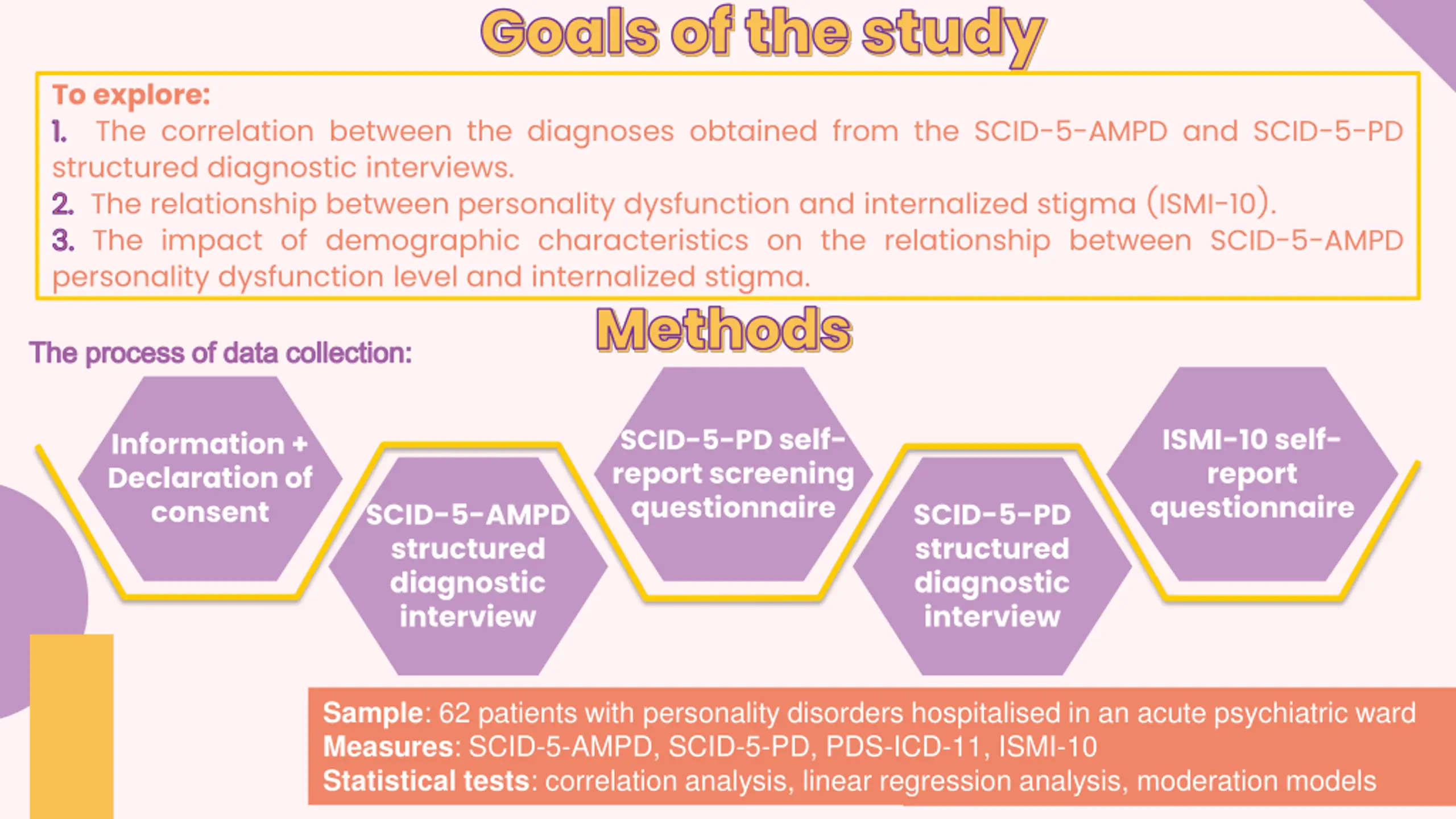 Goals of the study

To explore:
1. The correlation between the diagnoses obtained from the SCID-5-AMPD and SCID-5-PD structured diagnostic interviews.
2. The relationship between personality dysfunction and internalized stigma (ISMI-10).
3. The impact of demographic characteristics on the relationship between SCID-5-AMPD personality dysfunction level and internalized stigma.

Methods

The process of data collection:

Information + Declaration of consent

SCID-5-AMPD structured diagnostic interview

SCID-5-PD self-report screening questionnaire

SCID-5-PD structured diagnostic interview

ISMI-10 self-report questionnaire

Sample: 62 patients with personality disorders hospitalised in an acute psychiatric ward
Measures: SCID-5-AMPD, SCID-5-PD, PDS-ICD-11, ISMI-10
Statistical tests: correlation analysis, linear regression analysis, moderation models